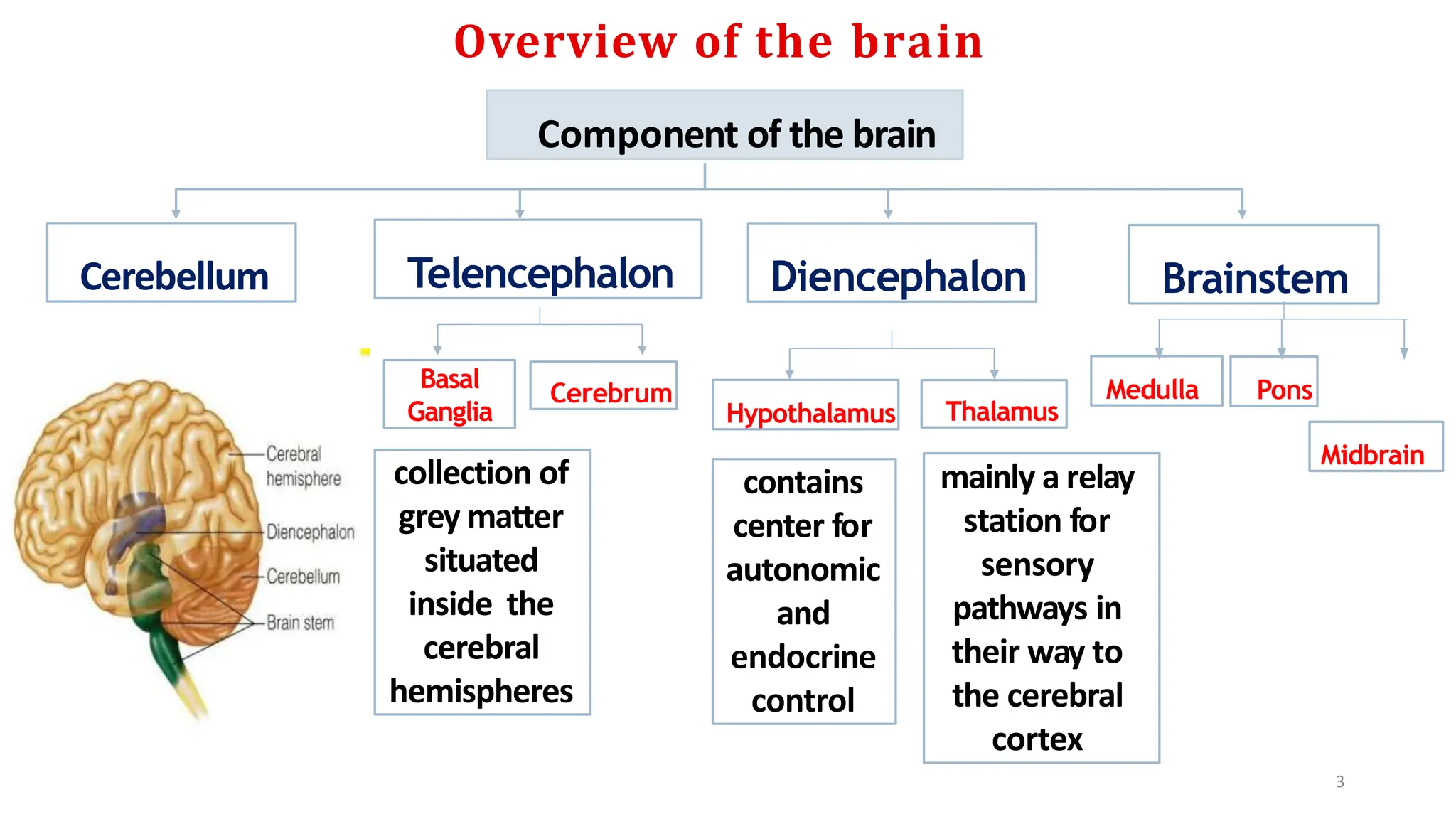 Overview of the brain

Component of the brain

Cerebellum

Telencephalon

Diencephalon

Brainstem

Basal Ganglia

Cerebrum

Hypothalamus

Thalamus

Medulla

Pons

Midbrain

Cerebral hemisphere

Diencephalon

Cerebellum

Brain stem

collection of grey matter situated inside the cerebral hemispheres

contains center for autonomic and endocrine control

mainly a relay station for sensory pathways in their way to the cerebral cortex

3